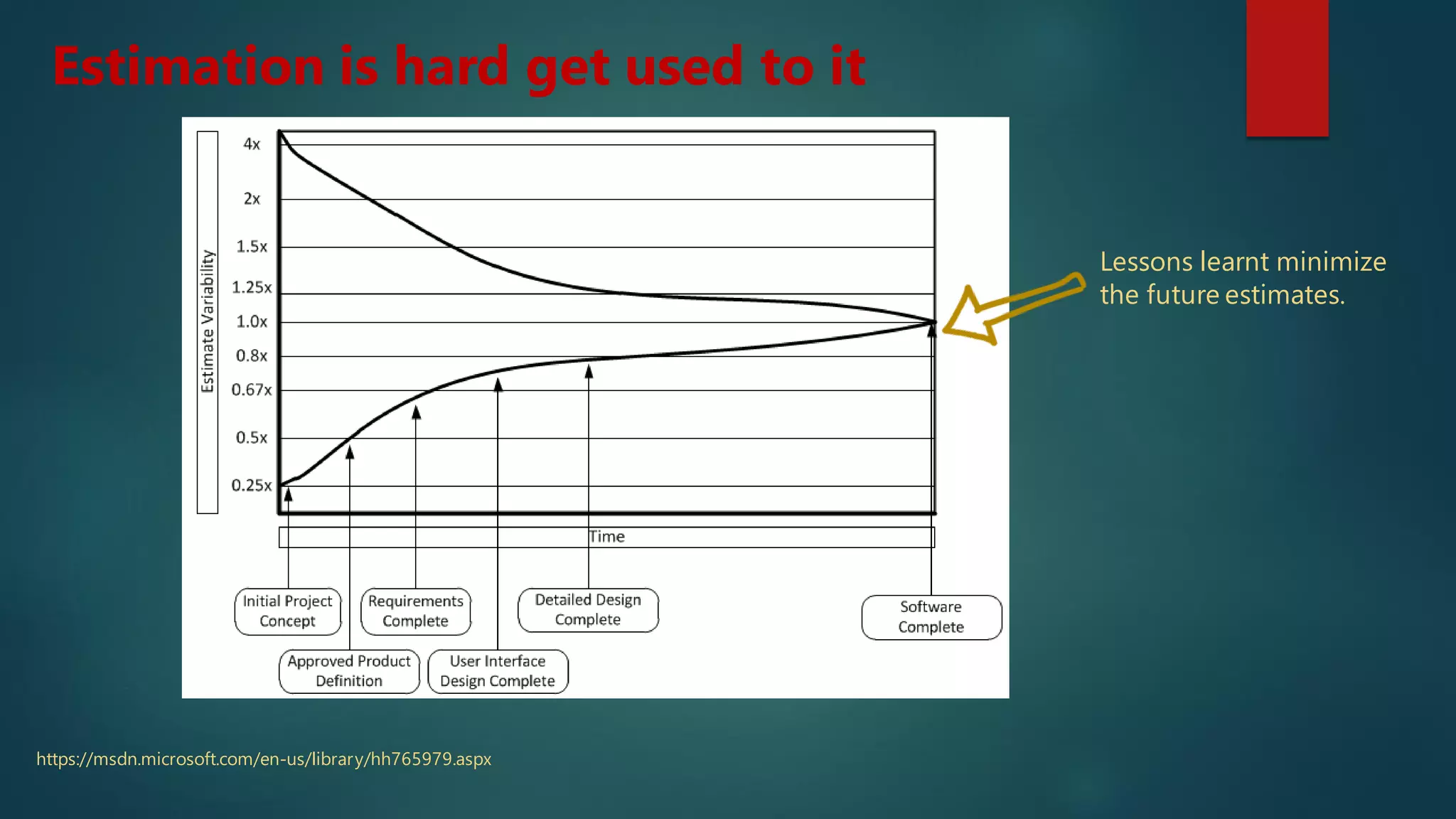 Estimation is hard get used to it

Estimate Variability

4x
2x
1.5x
1.25x
1.0x
0.8x
0.67x
0.5x
0.25x

Time

Initial Project Concept

Approved Product Definition

Requirements Complete

User Interface Design Complete

Detailed Design Complete

Software Complete

Lessons learnt minimize the future estimates.

https://msdn.microsoft.com/en-us/library/hh765979.aspx